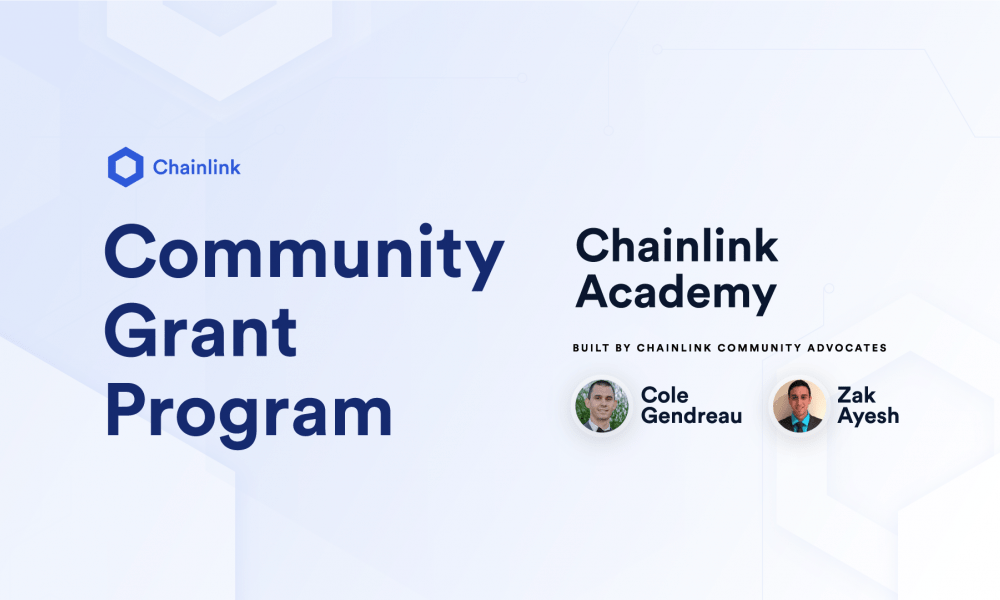 Chainlink

Community Grant Program

Chainlink Academy

BUILT BY CHAINLINK COMMUNITY ADVOCATES

Cole Gendreau

Zak Ayesh